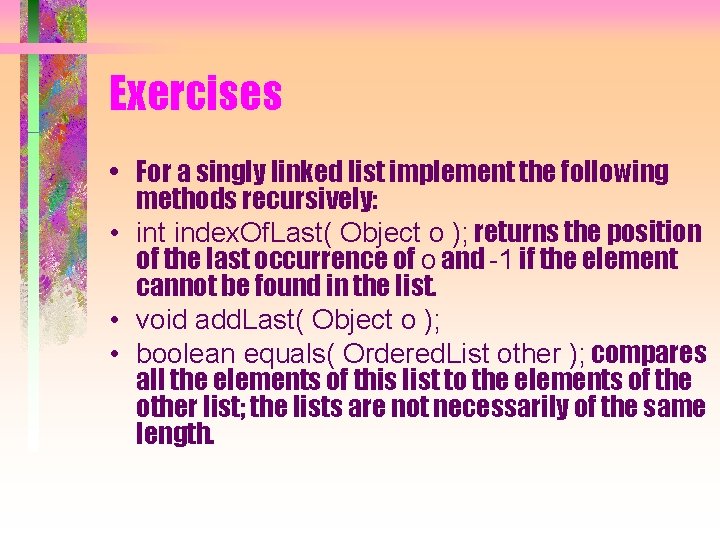 Exercises

• For a singly linked list implement the following methods recursively:
• int indexOfLast( Object o ); returns the position of the last occurrence of o and -1 if the element cannot be found in the list.
• void addLast( Object o );
• boolean equals( OrderedList other ); compares all the elements of this list to the elements of the other list; the lists are not necessarily of the same length.